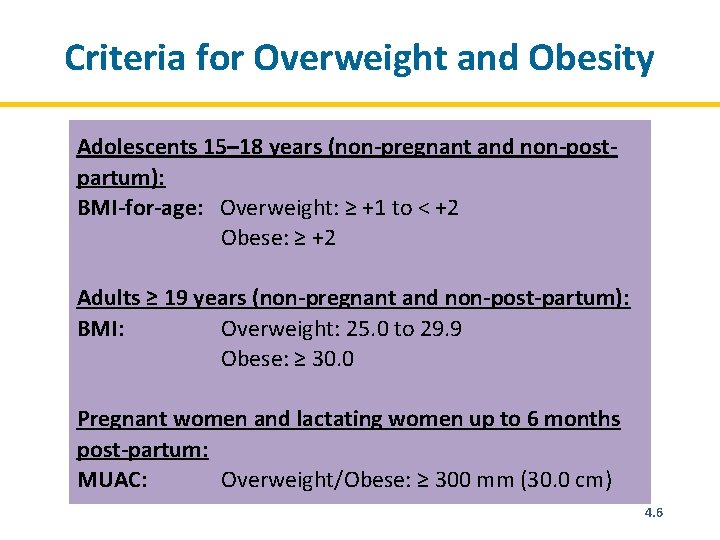 Criteria for Overweight and Obesity

Adolescents 15–18 years (non-pregnant and non-post-partum):
BMI-for-age: Overweight: ≥ +1 to < +2
Obese: ≥ +2

Adults ≥ 19 years (non-pregnant and non-post-partum):
BMI: Overweight: 25.0 to 29.9
Obese: ≥ 30.0

Pregnant women and lactating women up to 6 months post-partum:
MUAC: Overweight/Obese: ≥ 300 mm (30.0 cm)

4.6